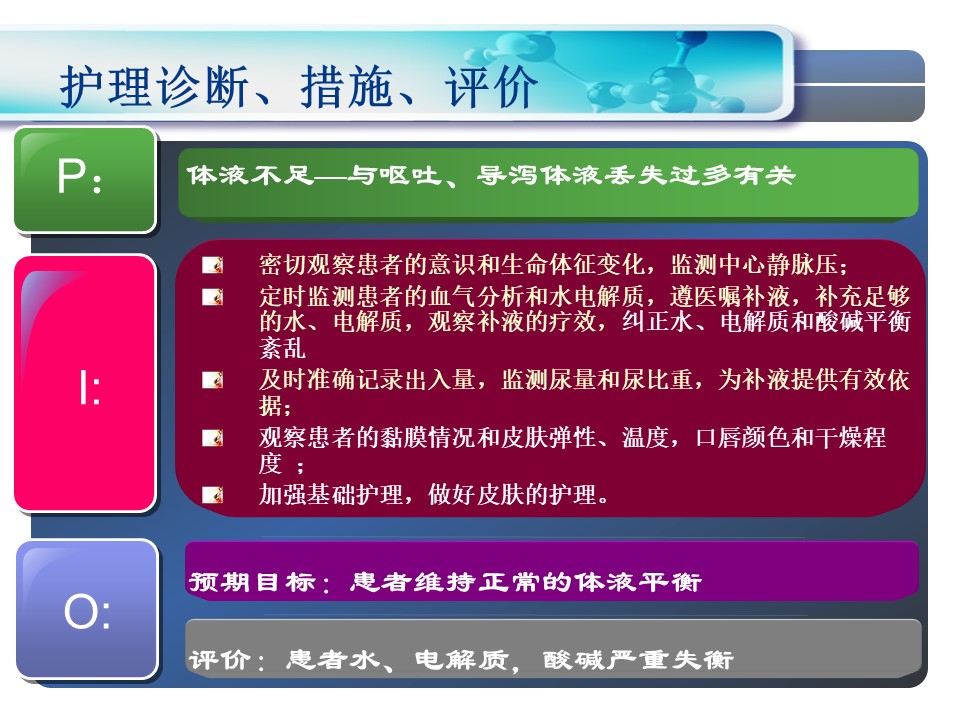 护理诊断、措施、评价

P:

体液不足—与呕吐、导泻体液丢失过多有关

I:

密切观察患者的意识和生命体征变化，监测中心静脉压；

定时监测患者的血气分析和水电解质，遵医嘱补液，补充足够的水、电解质，观察补液的疗效，纠正水、电解质和酸碱平衡紊乱

及时准确记录出入量，监测尿量和尿比重，为补液提供有效依据；

观察患者的黏膜情况和皮肤弹性、温度，口唇颜色和干燥程度 ；

加强基础护理，做好皮肤的护理。

O:

预期目标：患者维持正常的体液平衡

评价：患者水、电解质，酸碱严重失衡